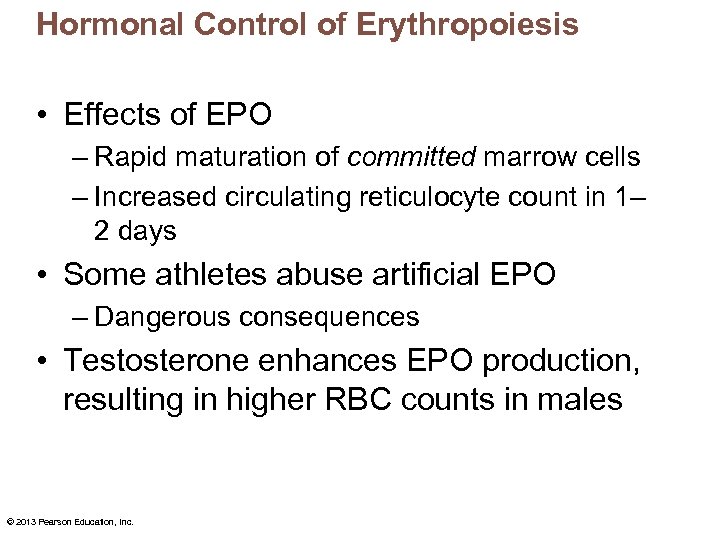 Hormonal Control of Erythropoiesis

• Effects of EPO
– Rapid maturation of committed marrow cells
– Increased circulating reticulocyte count in 1–2 days

• Some athletes abuse artificial EPO
– Dangerous consequences

• Testosterone enhances EPO production, resulting in higher RBC counts in males

© 2013 Pearson Education, Inc.